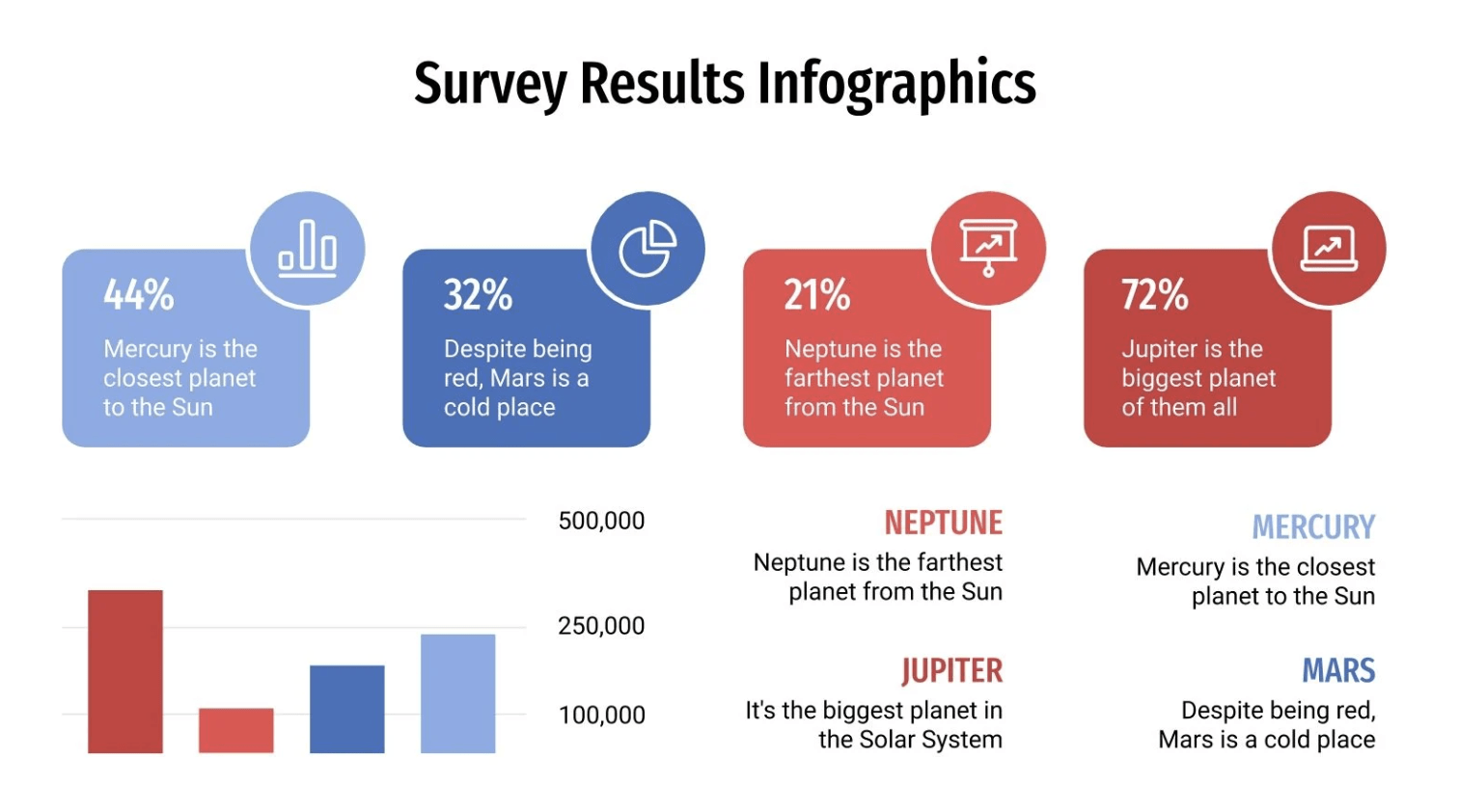 Survey Results Infographics

44%
Mercury is the closest planet to the Sun

32%
Despite being red, Mars is a cold place

21%
Neptune is the farthest planet from the Sun

72%
Jupiter is the biggest planet of them all

500,000
250,000
100,000

NEPTUNE
Neptune is the farthest planet from the Sun

JUPITER
It's the biggest planet in the Solar System

MERCURY
Mercury is the closest planet to the Sun

MARS
Despite being red, Mars is a cold place